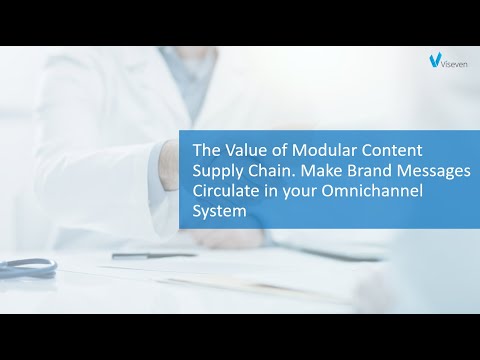 Viseven

The Value of Modular Content Supply Chain. Make Brand Messages Circulate in your Omnichannel System